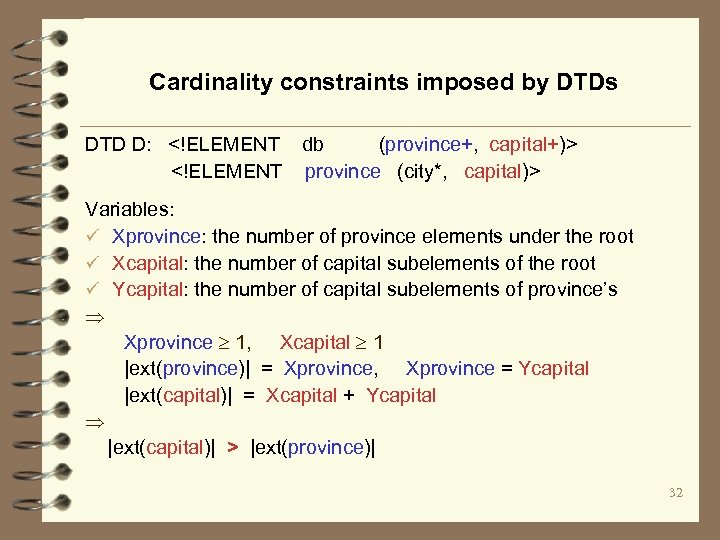 Cardinality constraints imposed by DTDs

DTD D: <!ELEMENT db (province+, capital+)>
<!ELEMENT province (city*, capital)>

Variables:
✓ Xprovince: the number of province elements under the root
✓ Xcapital: the number of capital subelements of the root
✓ Ycapital: the number of capital subelements of province's
$\Rightarrow$
Xprovince $\geq$ 1, Xcapital $\geq$ 1
|ext(province)| = Xprovince, Xprovince = Ycapital
|ext(capital)| = Xcapital + Ycapital
$\Rightarrow$
|ext(capital)| > |ext(province)|

32